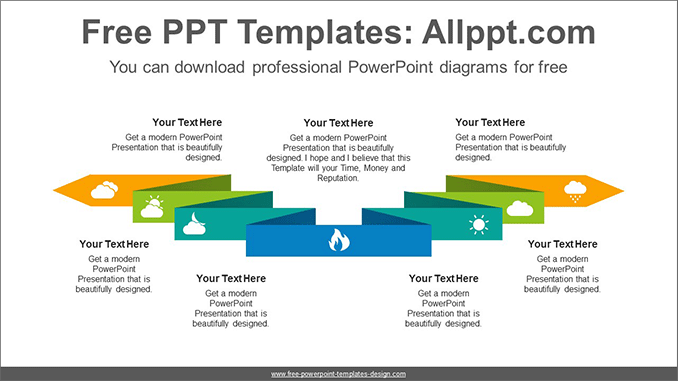 Free PPT Templates: Allppt.com

You can download professional PowerPoint diagrams for free

Your Text Here

Get a modern PowerPoint Presentation that is beautifully designed.

Your Text Here

Get a modern PowerPoint Presentation that is beautifully designed. I hope and I believe that this Template will your Time, Money and Reputation.

Your Text Here

Get a modern PowerPoint Presentation that is beautifully designed.

Your Text Here

Get a modern PowerPoint Presentation that is beautifully designed.

Your Text Here

Get a modern PowerPoint Presentation that is beautifully designed.

Your Text Here

Get a modern PowerPoint Presentation that is beautifully designed.

Your Text Here

Get a modern PowerPoint Presentation that is beautifully designed.

www.free-powerpoint-templates-design.com